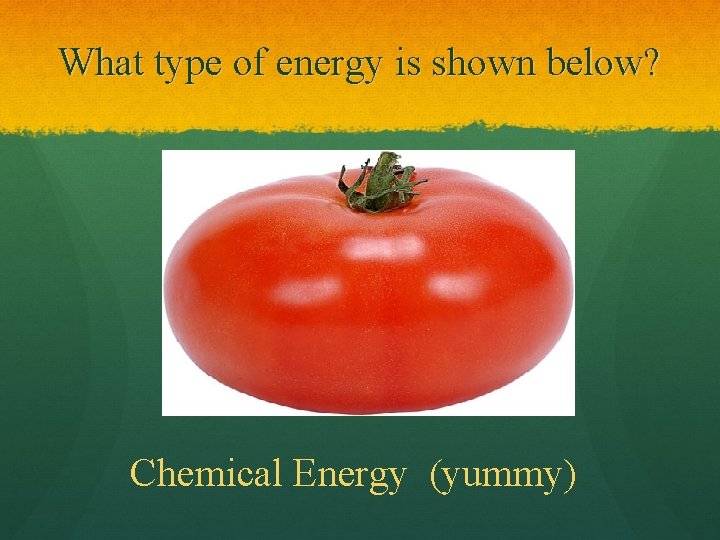 What type of energy is shown below?

Chemical Energy (yummy)